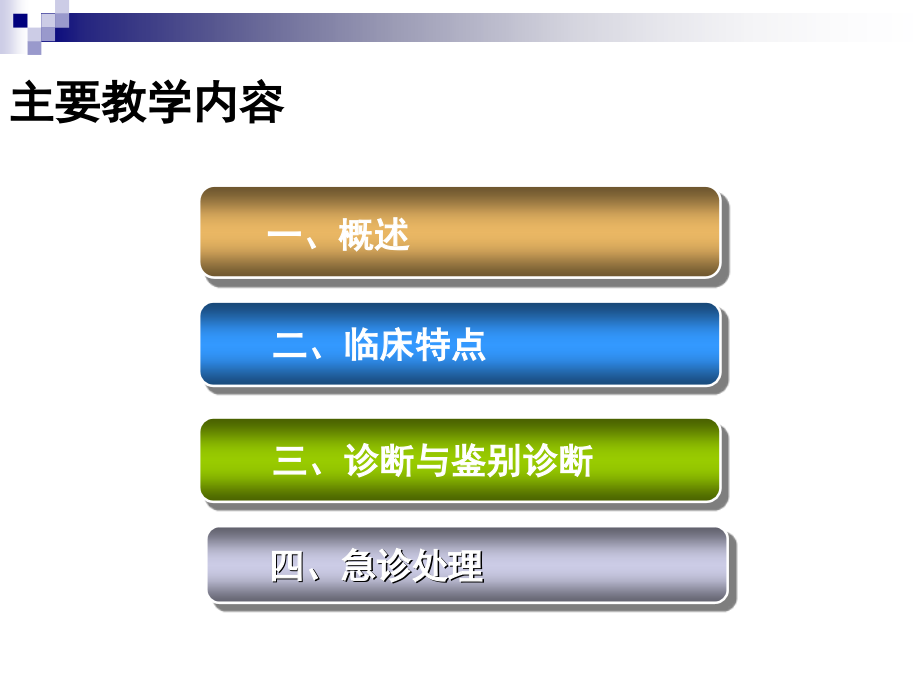 主要教学内容

一、概述

二、临床特点

三、诊断与鉴别诊断

四、急诊处理